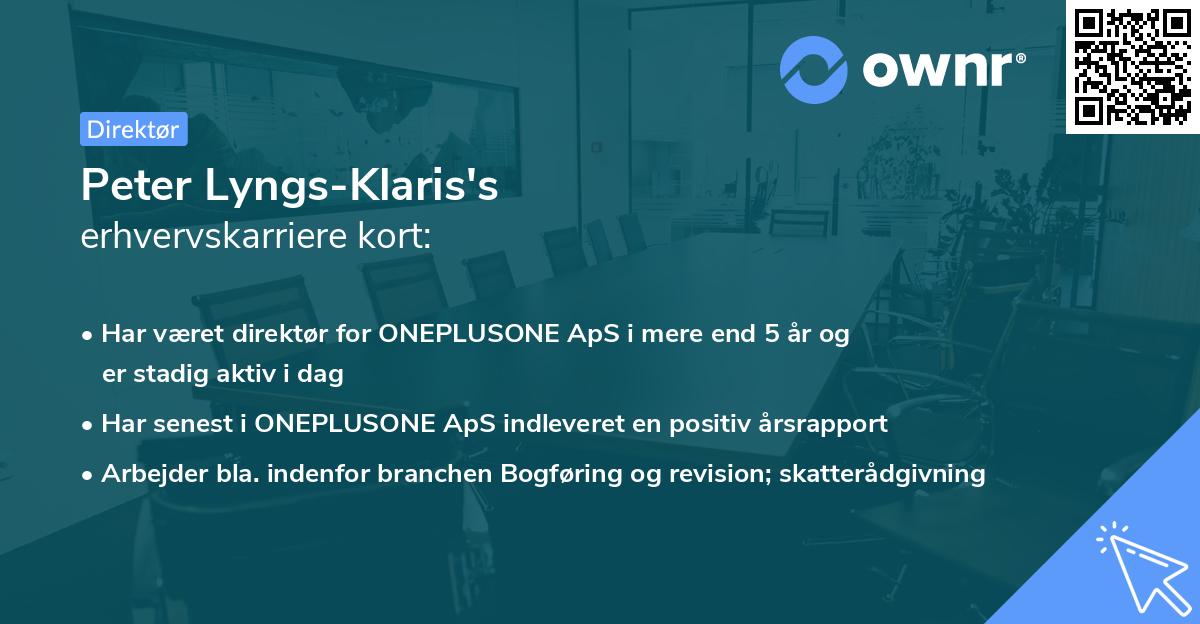 ownr®

Direktør

Peter Lyngs-Klaris's
erhvervskarriere kort:

• Har været direktør for ONEPLUSONE ApS i mere end 5 år og er stadig aktiv i dag
• Har senest i ONEPLUSONE ApS indleveret en positiv årsrapport
• Arbejder bla. indenfor branchen Bogføring og revision; skatterådgivning